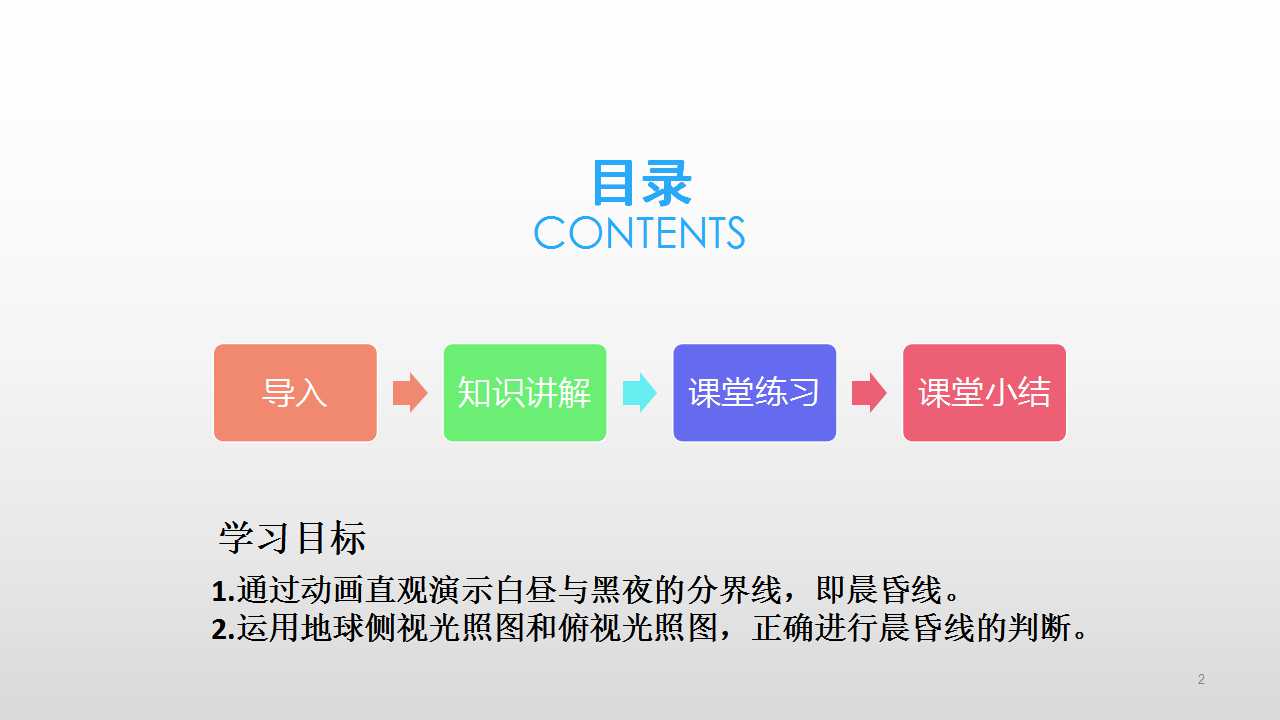 目录
CONTENTS

导入

知识讲解

课堂练习

课堂小结

学习目标

1.通过动画直观演示白昼与黑夜的分界线，即晨昏线。
2.运用地球侧视光照图和俯视光照图，正确进行晨昏线的判断。

2